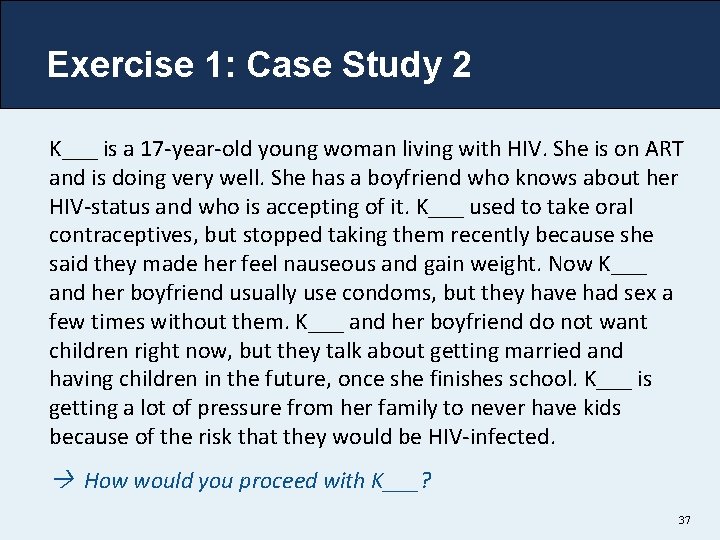 Exercise 1: Case Study 2

K___ is a 17-year-old young woman living with HIV. She is on ART and is doing very well. She has a boyfriend who knows about her HIV-status and who is accepting of it. K___ used to take oral contraceptives, but stopped taking them recently because she said they made her feel nauseous and gain weight. Now K___ and her boyfriend usually use condoms, but they have had sex a few times without them. K___ and her boyfriend do not want children right now, but they talk about getting married and having children in the future, once she finishes school. K___ is getting a lot of pressure from her family to never have kids because of the risk that they would be HIV-infected.

→ How would you proceed with K___?

37